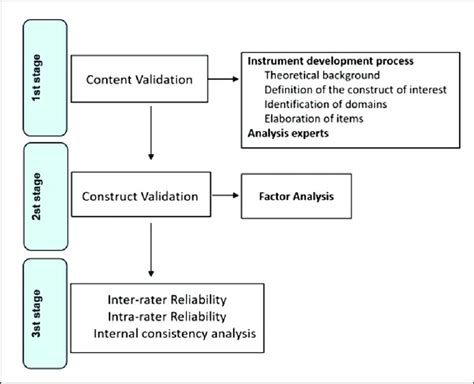 1st stage

Content Validation

Instrument development process
Theoretical background
Definition of the construct of interest
Identification of domains
Elaboration of items
Analysis experts

2st stage

Construct Validation

Factor Analysis

3st stage

Inter-rater Reliability
Intra-rater Reliability
Internal consistency analysis